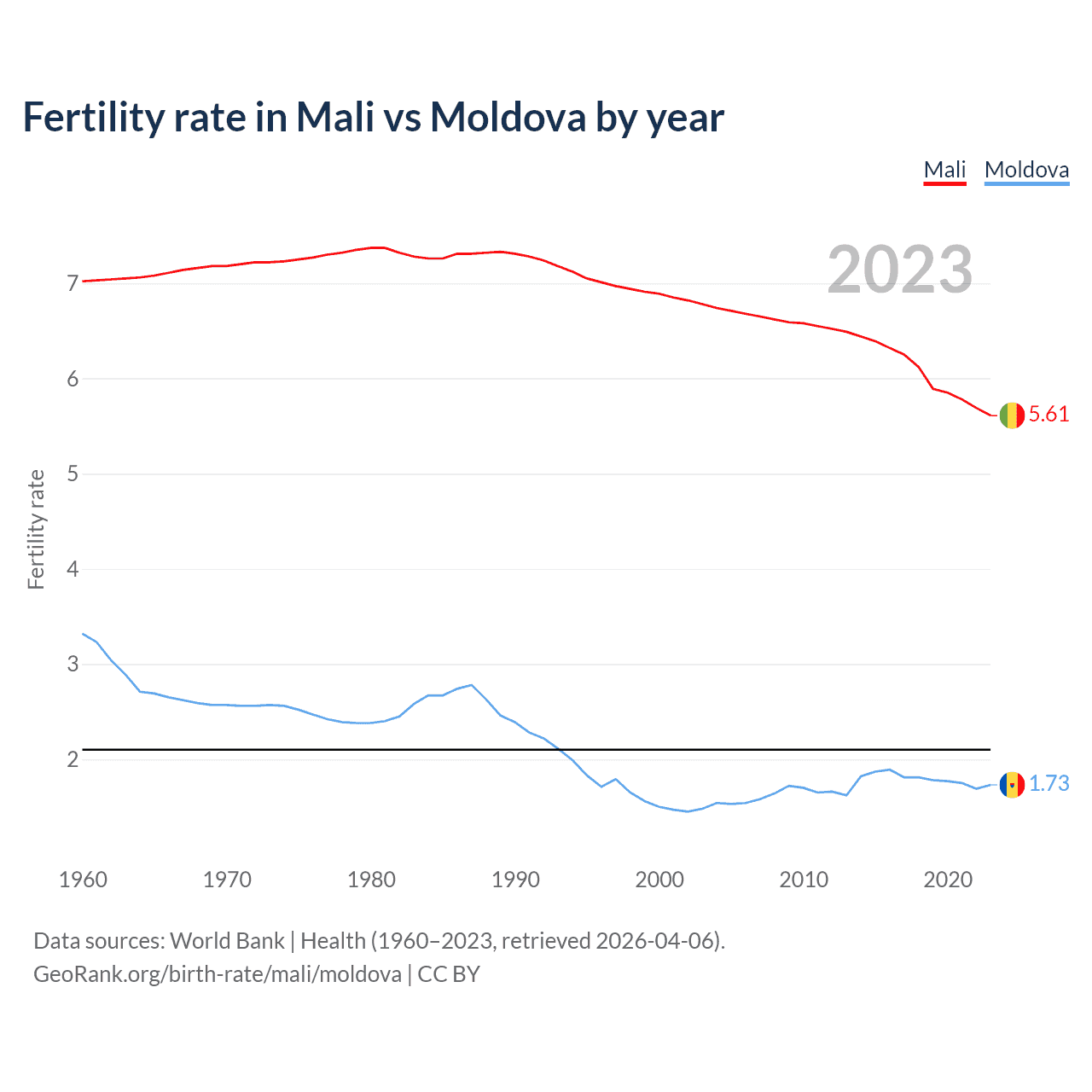 Fertility rate in Mali vs Moldova by year

Mali Moldova

2023

Fertility rate

7
6
5
4
3
2

5.61
1.73

1960 1970 1980 1990 2000 2010 2020

Data sources: World Bank | Health (1960–2023, retrieved 2026-04-06).
GeoRank.org/birth-rate/mali/moldova | CC BY